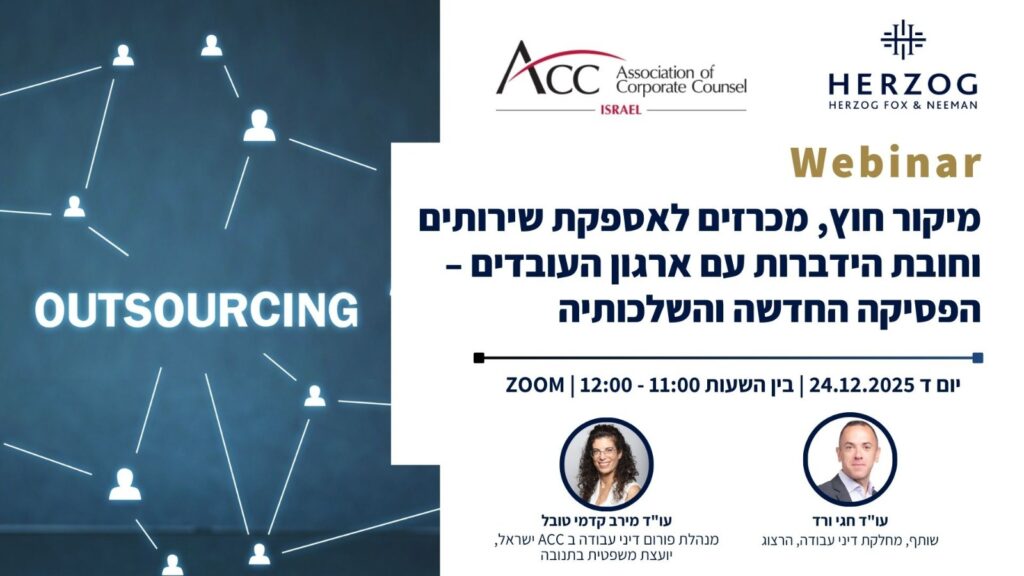 OUTSOURCING

ACC Association of Corporate Counsel
ISRAEL

HERZOG
HERZOG FOX & NEEMAN

Webinar

מיקור חוץ, מכרזים לאספקת שירותים וחובת הידברות עם ארגון העובדים – הפסיקה החדשה והשלכותיה

יום ד 24.12.2025 | בין השעות 11:00 - 12:00 | ZOOM

עו"ד חגי ורד
שותף, מחלקת דיני עבודה, הרצוג

עו"ד מירב קדמי טובל
מנהלת פורום דיני עבודה ב ACC ישראל, יועצת משפטית בתנובה